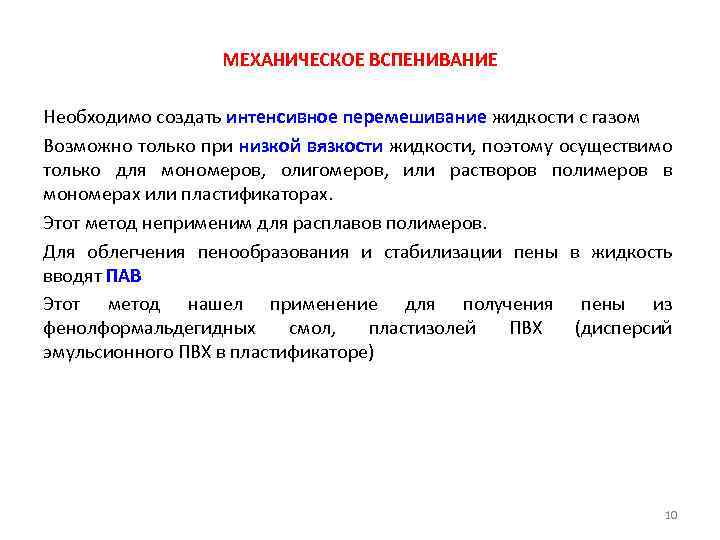 МЕХАНИЧЕСКОЕ ВСПЕНИВАНИЕ

Необходимо создать интенсивное перемешивание жидкости с газом

Возможно только при низкой вязкости жидкости, поэтому осуществимо только для мономеров, олигомеров, или растворов полимеров в мономерах или пластификаторах.

Этот метод неприменим для расплавов полимеров.

Для облегчения пенообразования и стабилизации пены в жидкость вводят ПАВ

Этот метод нашел применение для получения пены из фенолформальдегидных смол, пластизолей ПВХ (дисперсий эмульсионного ПВХ в пластификаторе)

10